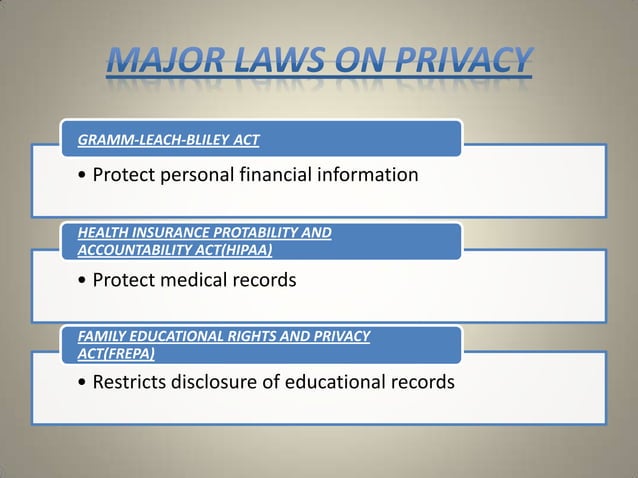 MAJOR LAWS ON PRIVACY

GRAMM-LEACH-BLILEY ACT

• Protect personal financial information

HEALTH INSURANCE PROTABILITY AND ACCOUNTABILITY ACT(HIPAA)

• Protect medical records

FAMILY EDUCATIONAL RIGHTS AND PRIVACY ACT(FREPA)

• Restricts disclosure of educational records